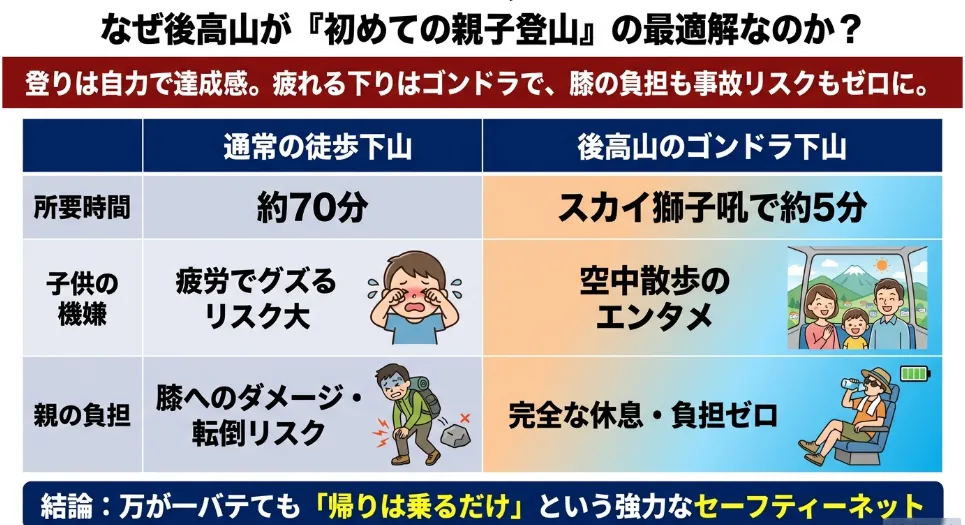 なぜ後高山が『初めての親子登山』の最適解なのか？

登りは自力で達成感。疲れる下りはゴンドラで、膝の負担も事故リスクもゼロに。

| | 通常の徒歩下山 | 後高山のゴンドラ下山 |
|---|---|---|
| 所要時間 | 約70分 | スカイ獅子吼で約5分 |
| 子供の機嫌 | 疲労でグズるリスク大 | 空中散歩のエンタメ |
| 親の負担 | 膝へのダメージ・転倒リスク | 完全な休息・負担ゼロ |

結論：万が一バテても「帰りは乗るだけ」という強力なセーフティーネット